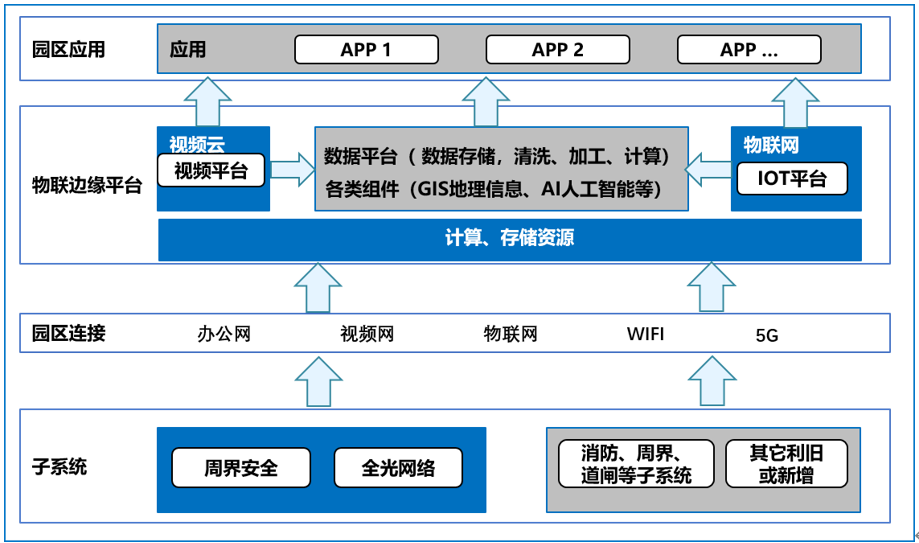 园区应用
应用
APP 1
APP 2
APP ...

物联边缘平台
视频云
视频平台
数据平台（数据存储，清洗、加工、计算）
各类组件（GIS地理信息、AI人工智能等）
物联网
IOT平台
计算、存储资源

园区连接
办公网
视频网
物联网
WIFI
5G

子系统
周界安全
全光网络
消防、周界、道闸等子系统
其它利旧或新增